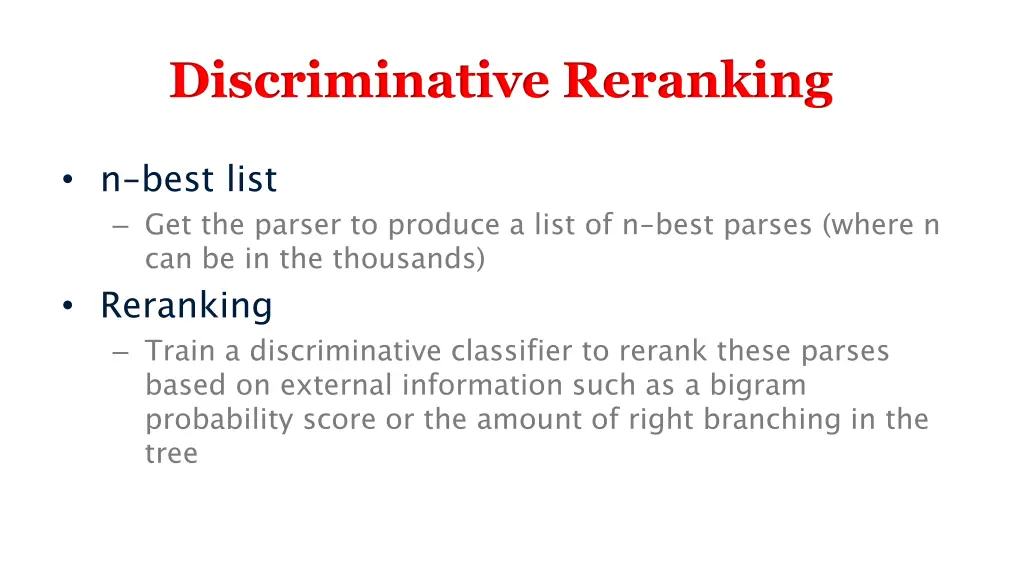 Discriminative Reranking

• n-best list
– Get the parser to produce a list of n-best parses (where n can be in the thousands)

• Reranking
– Train a discriminative classifier to rerank these parses based on external information such as a bigram probability score or the amount of right branching in the tree